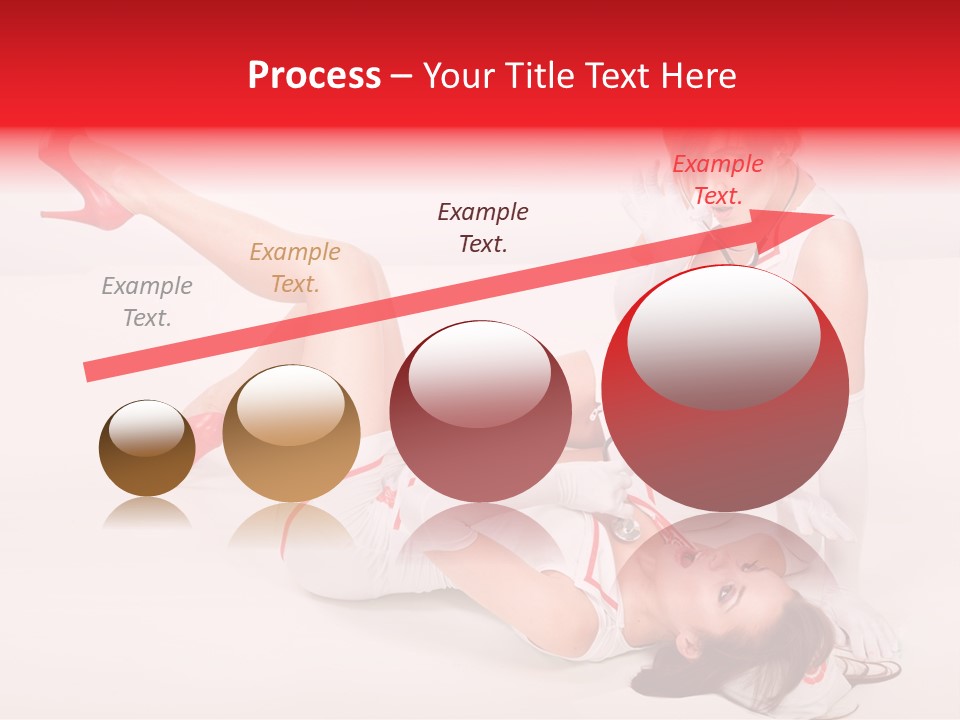 Process – Your Title Text Here

Example Text.

Example Text.

Example Text.

Example Text.